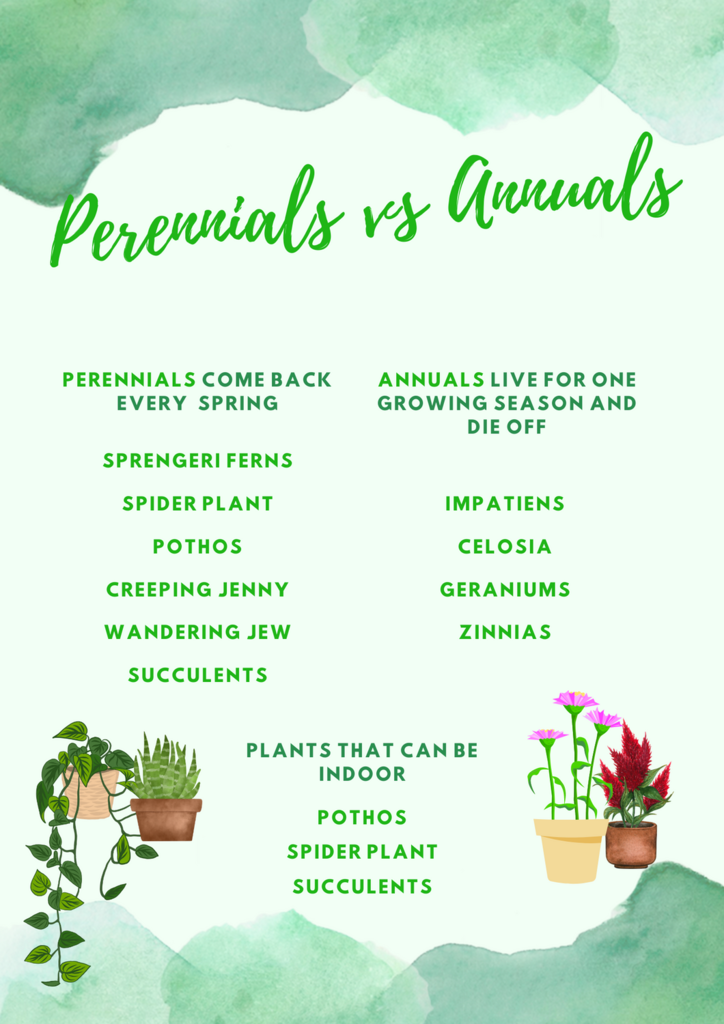 Perennials vs Annuals

PERENNIALS COME BACK EVERY SPRING

SPRENGERI FERNS

SPIDER PLANT

POTHOS

CREEPING JENNY

WANDERING JEW

SUCCULENTS

ANNUALS LIVE FOR ONE GROWING SEASON AND DIE OFF

IMPATIENS

CELOSIA

GERANIUMS

ZINNIAS

PLANTS THAT CAN BE INDOOR

POTHOS

SPIDER PLANT

SUCCULENTS